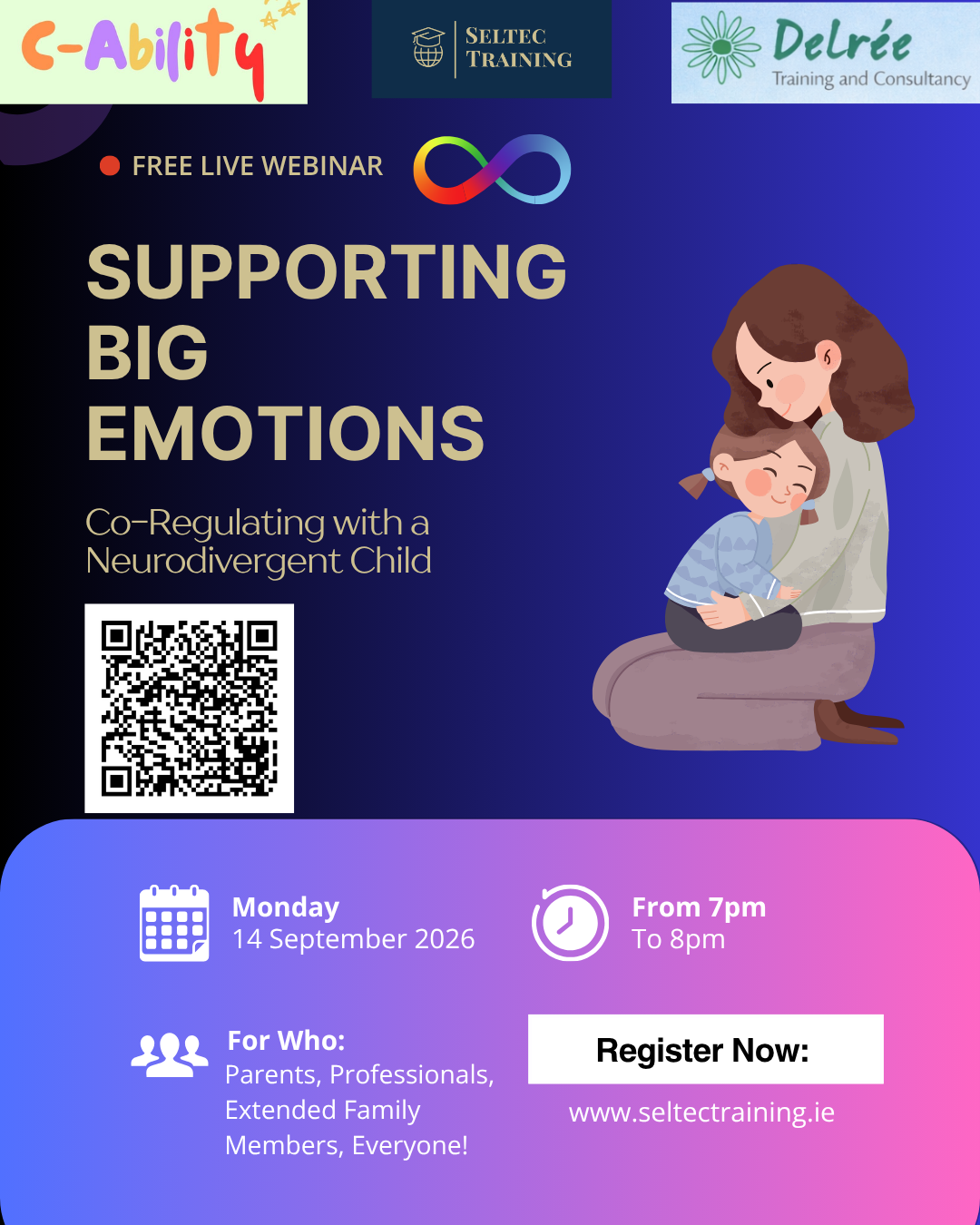 C-Ability

SELTEC TRAINING

Delrée
Training and Consultancy

FREE LIVE WEBINAR

SUPPORTING BIG EMOTIONS

Co-Regulating with a Neurodivergent Child

Monday
14 September 2026

From 7pm
To 8pm

For Who:
Parents, Professionals, Extended Family Members, Everyone!

Register Now:

www.seltectraining.ie